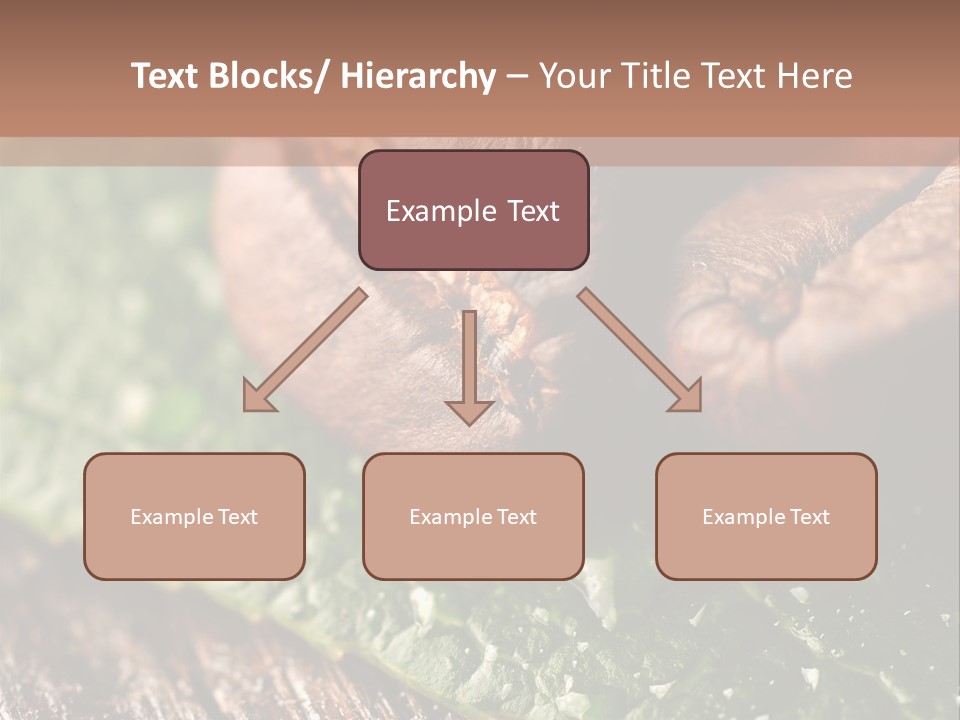 Text Blocks/ Hierarchy – Your Title Text Here

Example Text

Example Text

Example Text

Example Text